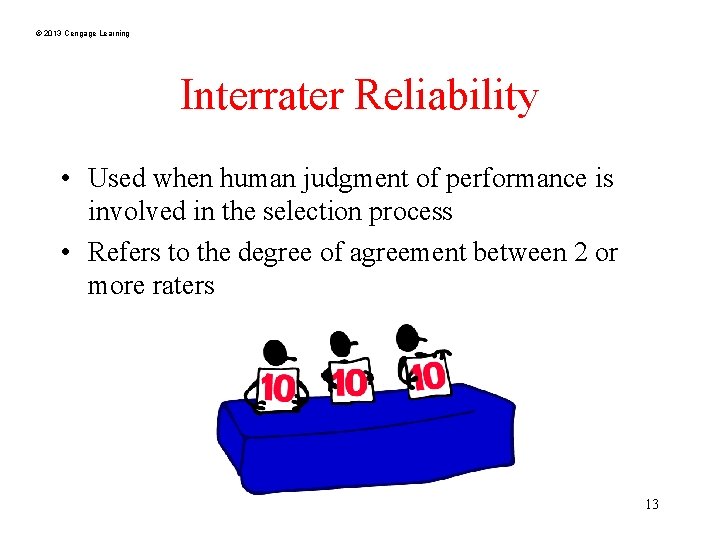 © 2013 Cengage Learning

Interrater Reliability

• Used when human judgment of performance is involved in the selection process
• Refers to the degree of agreement between 2 or more raters

10 10 10

13